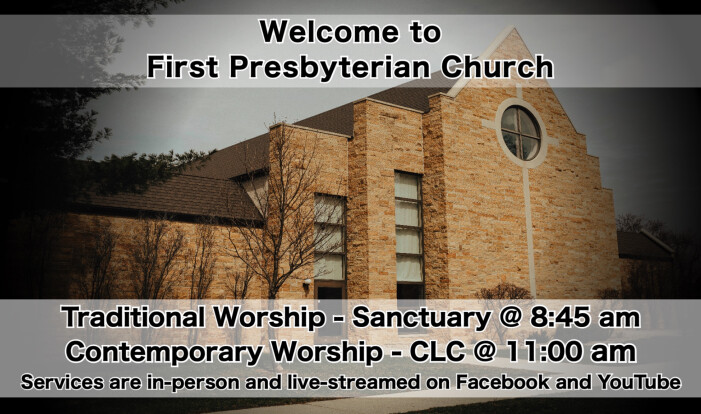 Welcome to
First Presbyterian Church

Traditional Worship - Sanctuary @ 8:45 am
Contemporary Worship - CLC @ 11:00 am
Services are in-person and live-streamed on Facebook and YouTube